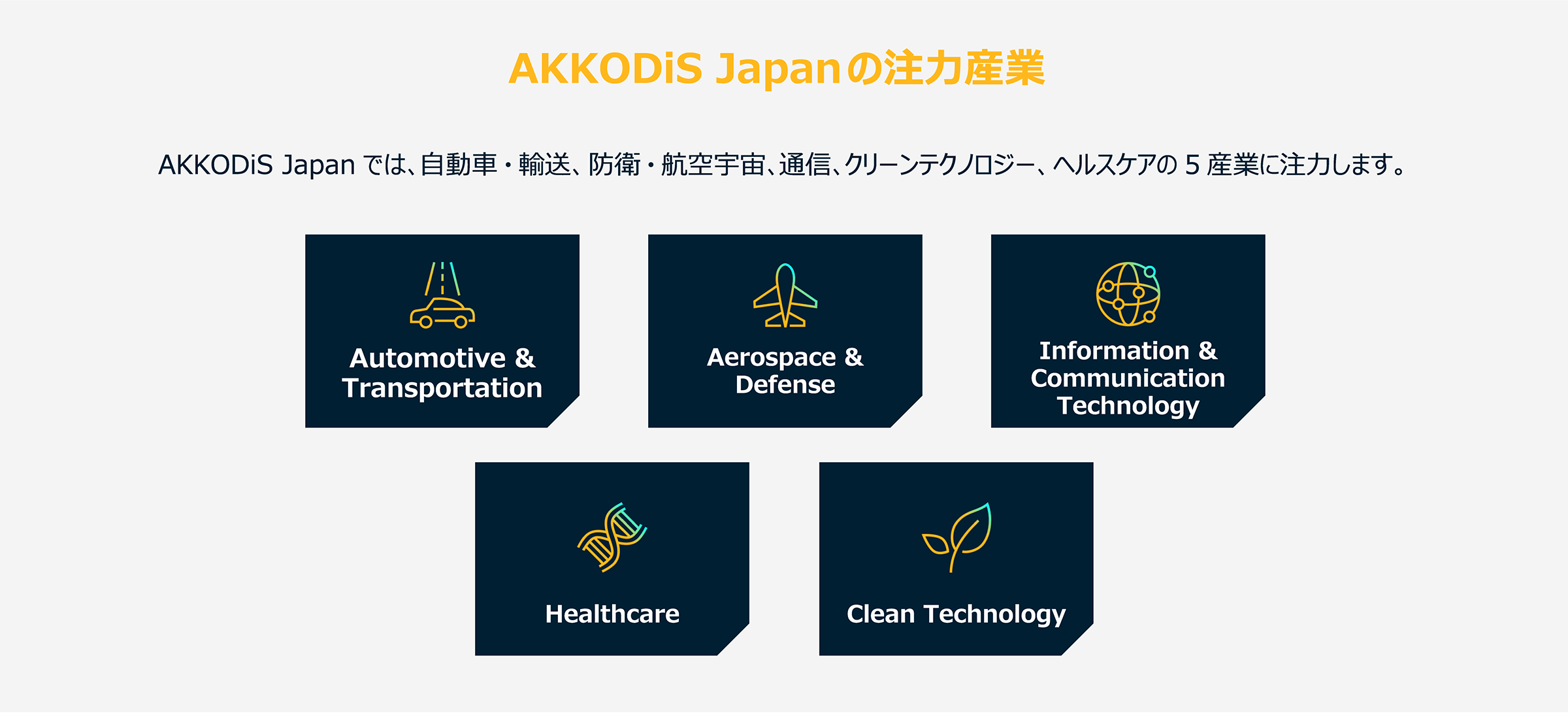 AKKODiS Japanの注力産業

AKKODiS Japan では、自動車・輸送、防衛・航空宇宙、通信、クリーンテクノロジー、ヘルスケアの 5 産業に注力します。

Automotive & Transportation

Aerospace & Defense

Information & Communication Technology

Healthcare

Clean Technology